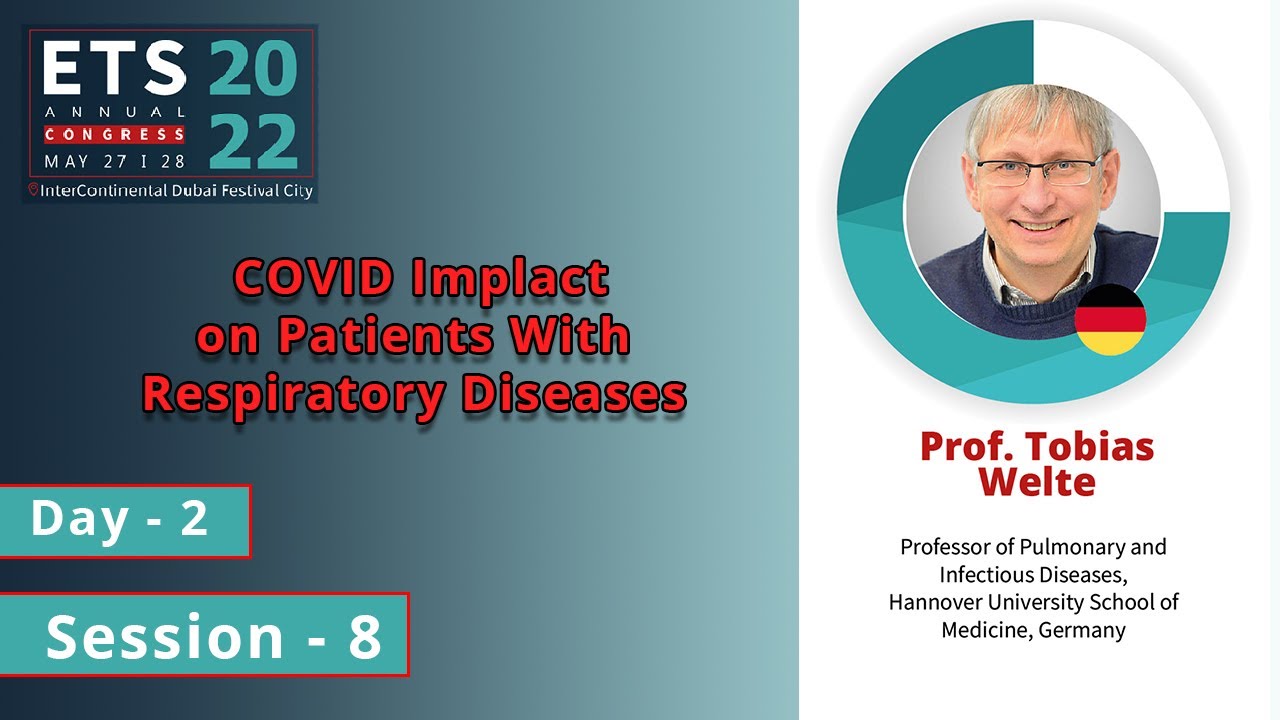 ETS 2022
ANNUAL
CONGRESS
MAY 27 I 28
InterContinental Dubai Festival City

COVID Implact on Patients With Respiratory Diseases

Day - 2

Session - 8

Prof. Tobias Welte

Professor of Pulmonary and Infectious Diseases, Hannover University School of Medicine, Germany